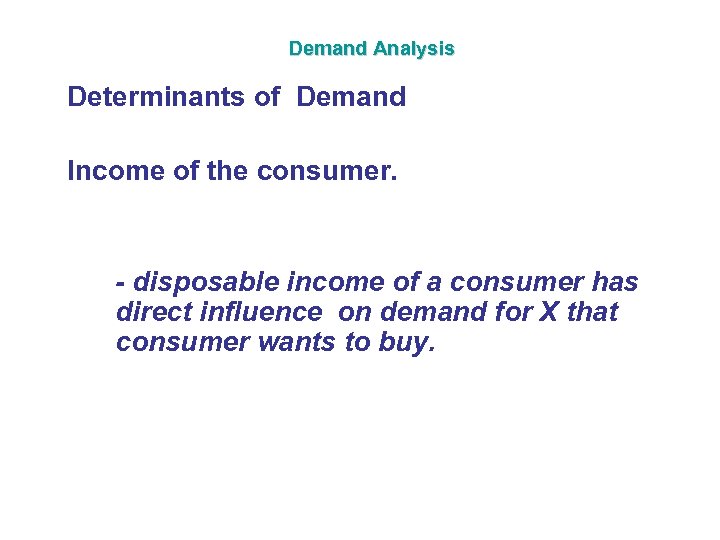 Demand Analysis

Determinants of Demand

Income of the consumer.

- disposable income of a consumer has direct influence on demand for X that consumer wants to buy.